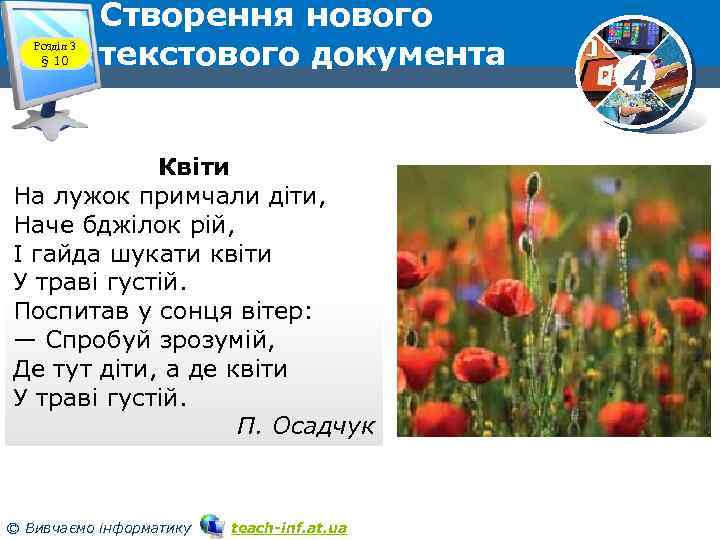 Розділ 3
§ 10

Створення нового текстового документа

4

Квіти
На лужок примчали діти,
Наче бджілок рій,
І гайда шукати квіти
У траві густій.
Поспитав у сонця вітер:
— Спробуй зрозумій,
Де тут діти, а де квіти
У траві густій.
П. Осадчук

© Вивчаємо інформатику teach-inf.at.ua